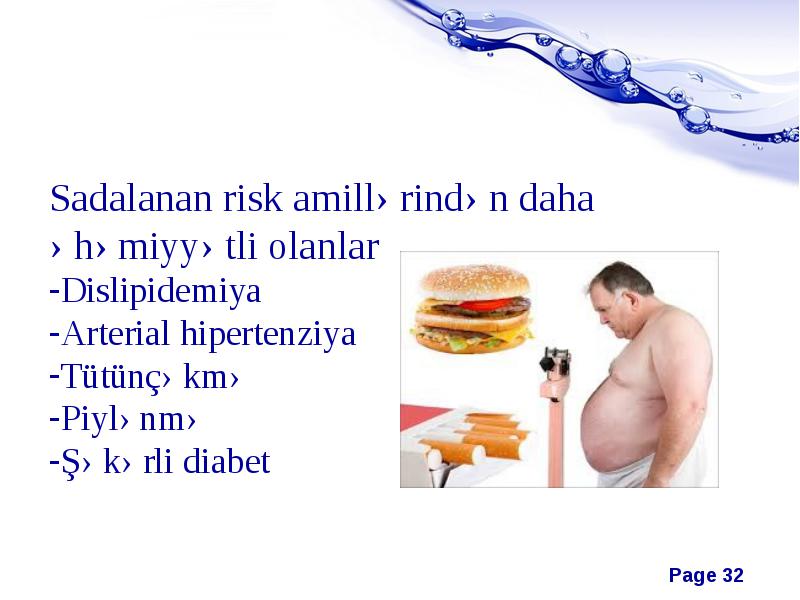 Sadalanan risk amill› rind› n daha › h› miyy› tli olanlar

-Dislipidemiya

-Arterial hipertenziya

-Tütünç› km›

-Piyl› nm›

-Ş› k› rli diabet

Page 32